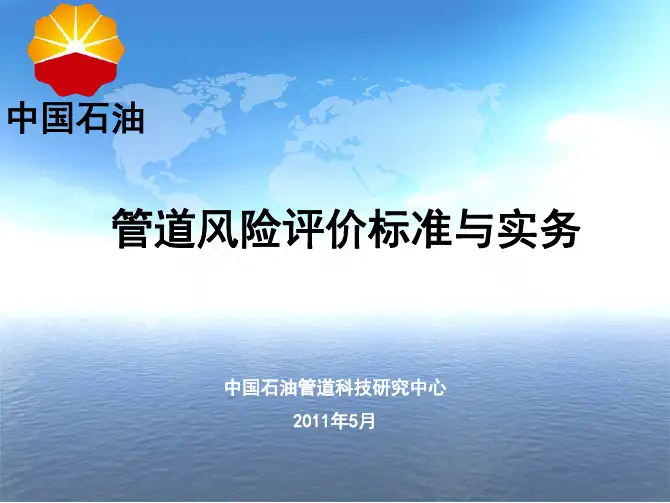 中国石油

管道风险评价标准与实务

中国石油管道科技研究中心

2011年5月